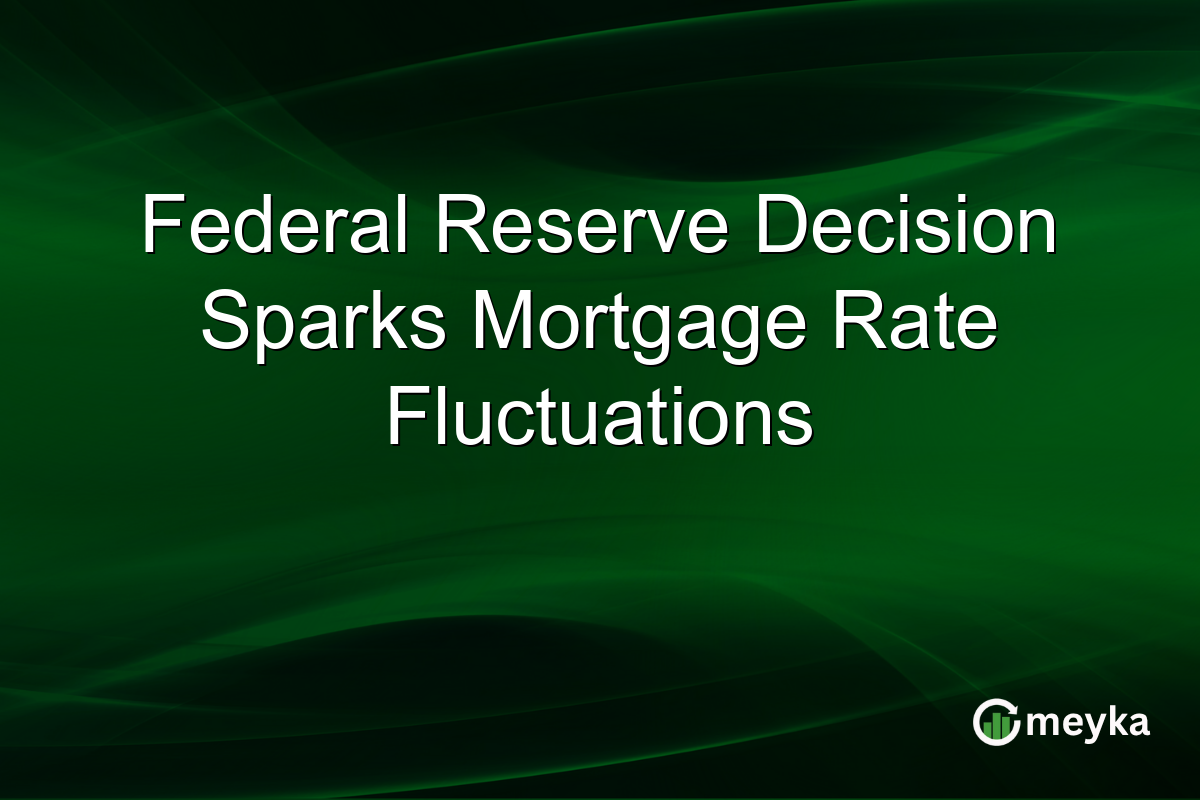 Federal Reserve Decision Sparks Mortgage Rate Fluctuations

meyka